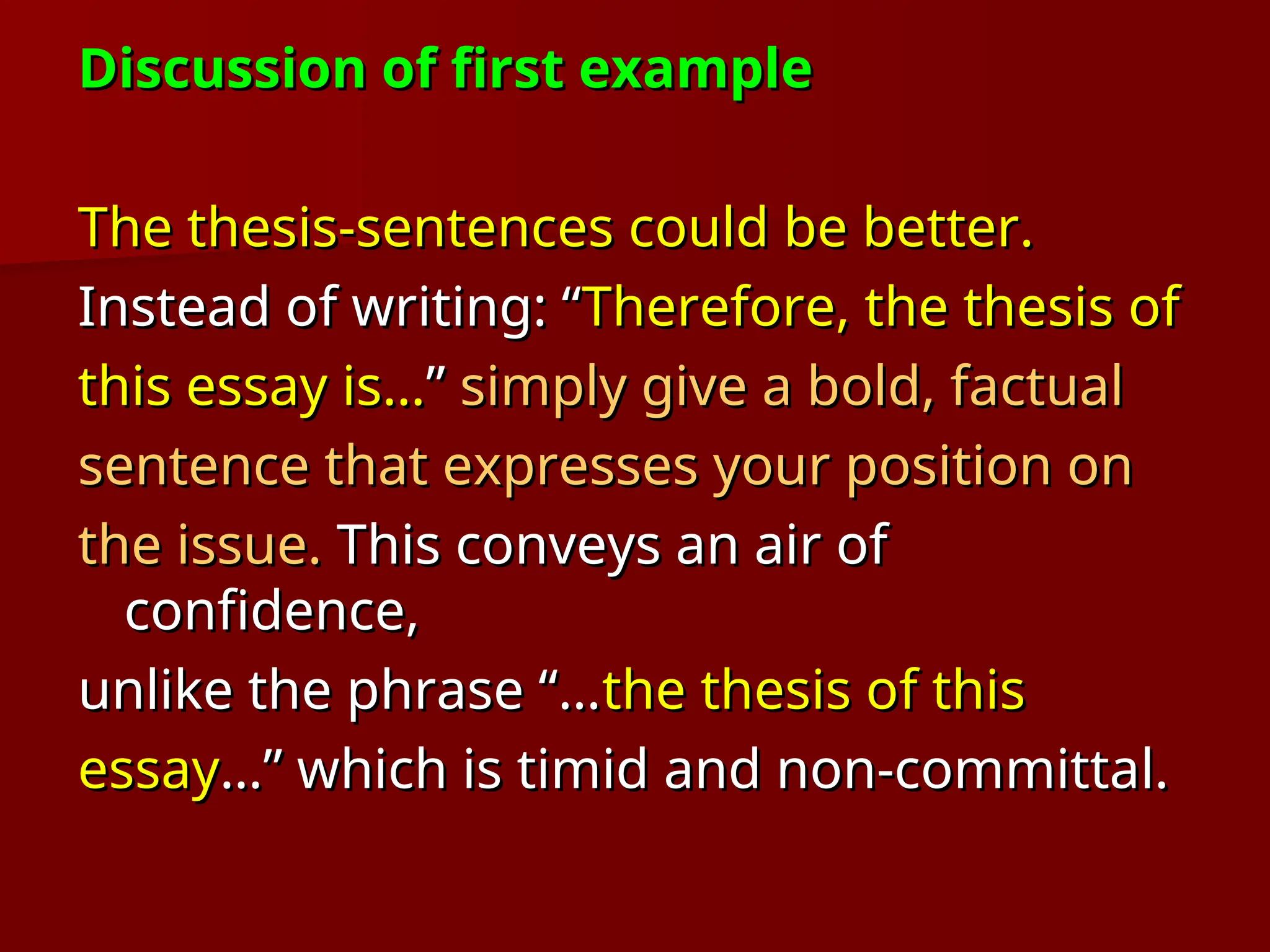 Discussion of first example

The thesis-sentences could be better.

Instead of writing: “Therefore, the thesis of this essay is…” simply give a bold, factual sentence that expresses your position on the issue. This conveys an air of confidence,

unlike the phrase “…the thesis of this essay…” which is timid and non-committal.